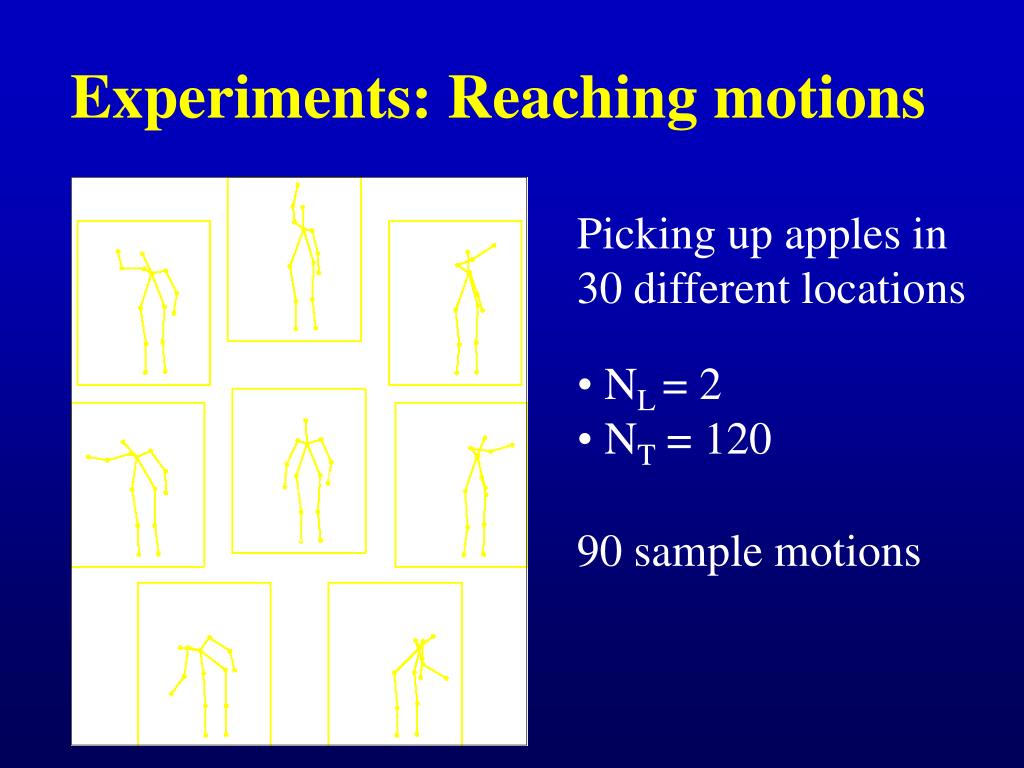 Experiments: Reaching motions

Picking up apples in 30 different locations

• $N_L = 2$
• $N_T = 120$

90 sample motions